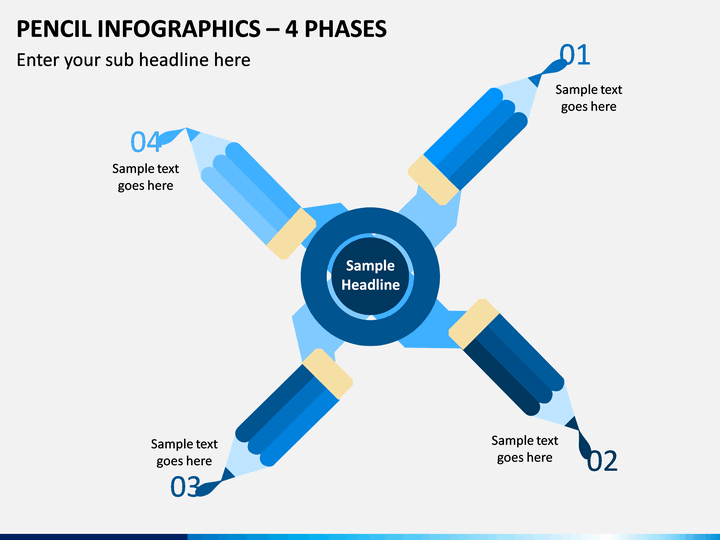 PENCIL INFOGRAPHICS – 4 PHASES
Enter your sub headline here

01
Sample text goes here

04
Sample text goes here

Sample Headline

Sample text goes here
03

Sample text goes here
02